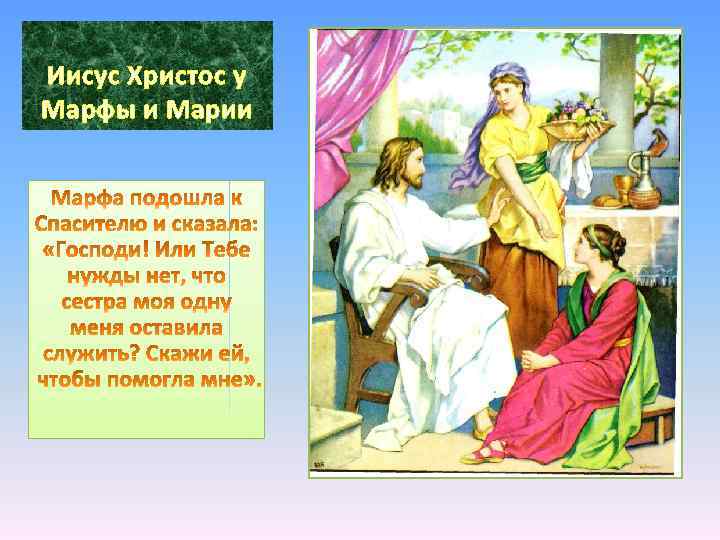 Иисус Христос у Марфы и Марии

Марфа подошла к Спасителю и сказала: «Господи! Или Тебе нужды нет, что сестра моя одну меня оставила служить? Скажи ей, чтобы помогла мне».